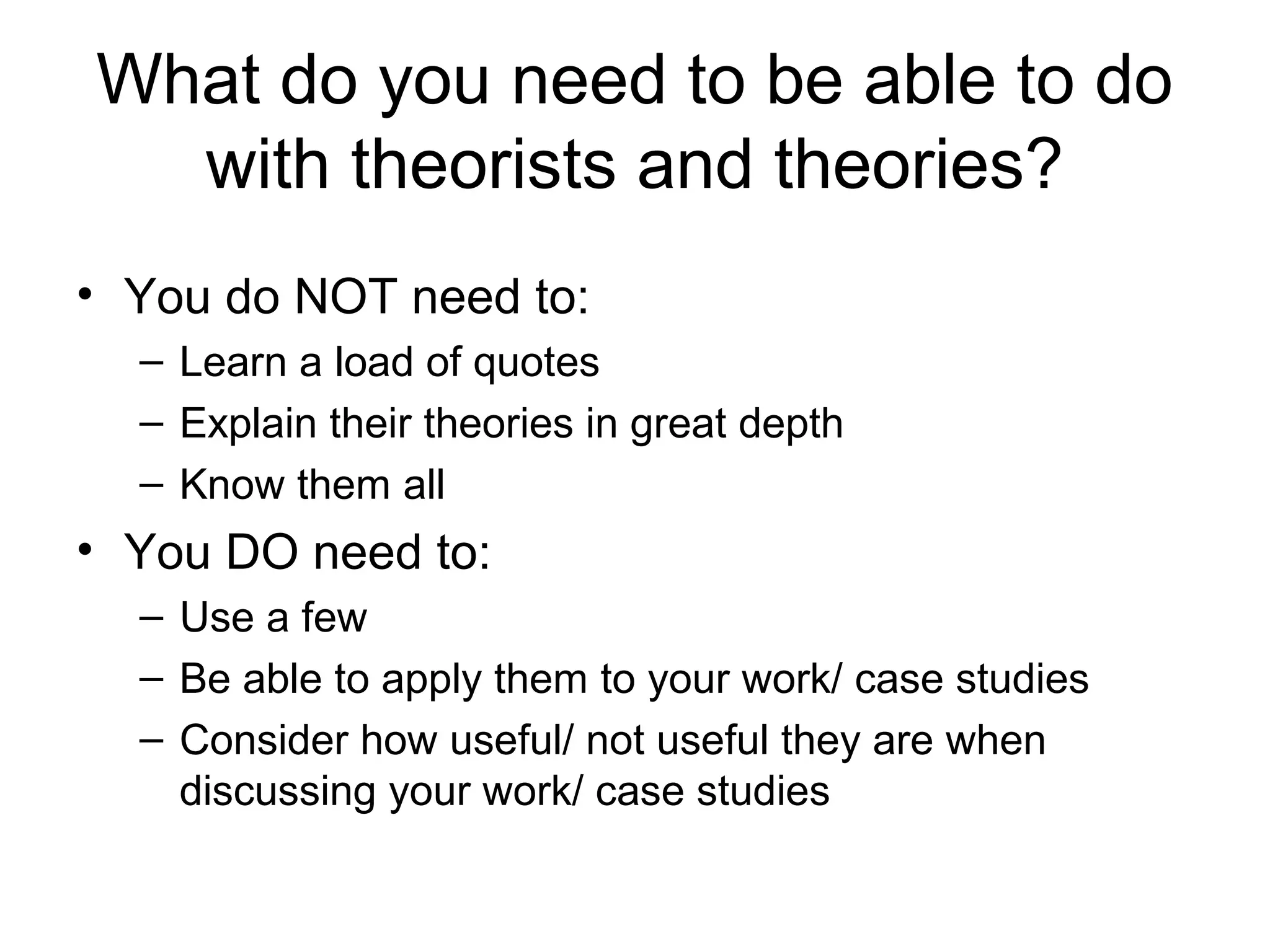 What do you need to be able to do with theorists and theories?

• You do NOT need to:
 – Learn a load of quotes
 – Explain their theories in great depth
 – Know them all
• You DO need to:
 – Use a few
 – Be able to apply them to your work/ case studies
 – Consider how useful/ not useful they are when discussing your work/ case studies